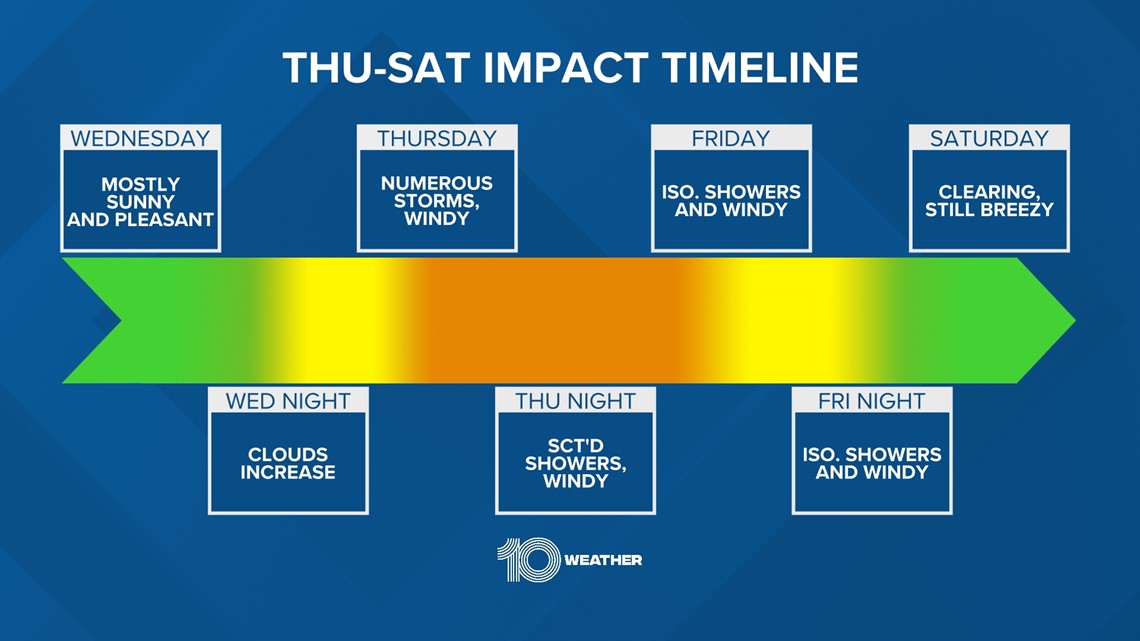 THU-SAT IMPACT TIMELINE

WEDNESDAY

MOSTLY SUNNY AND PLEASANT

THURSDAY

NUMEROUS STORMS, WINDY

FRIDAY

ISO. SHOWERS AND WINDY

SATURDAY

CLEARING, STILL BREEZY

WED NIGHT

CLOUDS INCREASE

THU NIGHT

SCT'D SHOWERS, WINDY

FRI NIGHT

ISO. SHOWERS AND WINDY

10 WEATHER